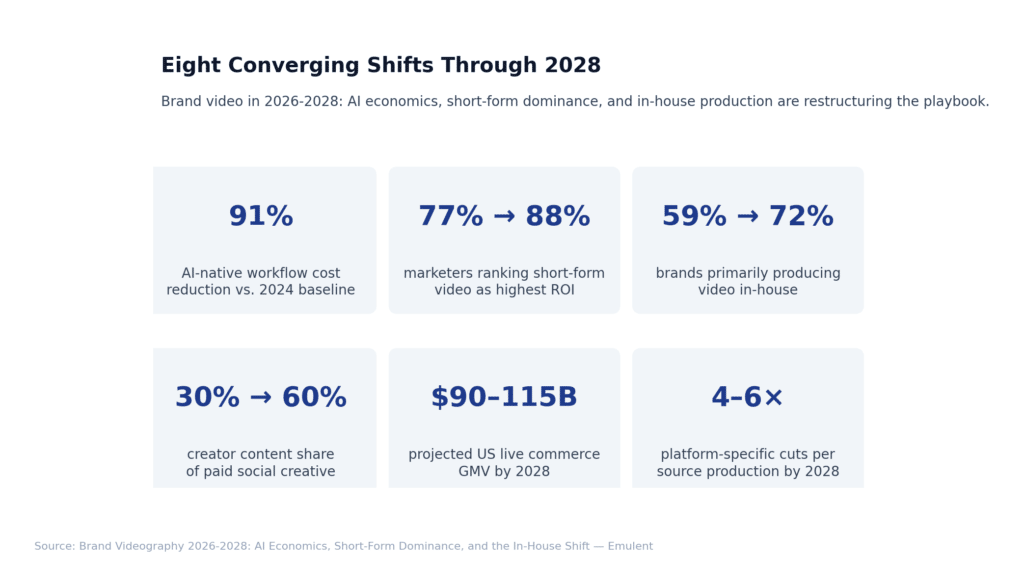 Eight Converging Shifts Through 2028

Brand video in 2026-2028: AI economics, short-form dominance, and in-house production are restructuring the playbook.

91%

AI-native workflow cost reduction vs. 2024 baseline

77% → 88%

marketers ranking short-form video as highest ROI

59% → 72%

brands primarily producing video in-house

30% → 60%

creator content share of paid social creative

$90–115B

projected US live commerce GMV by 2028

4–6×

platform-specific cuts per source production by 2028

Source: Brand Videography 2026-2028: AI Economics, Short-Form Dominance, and the In-House Shift — Emulent